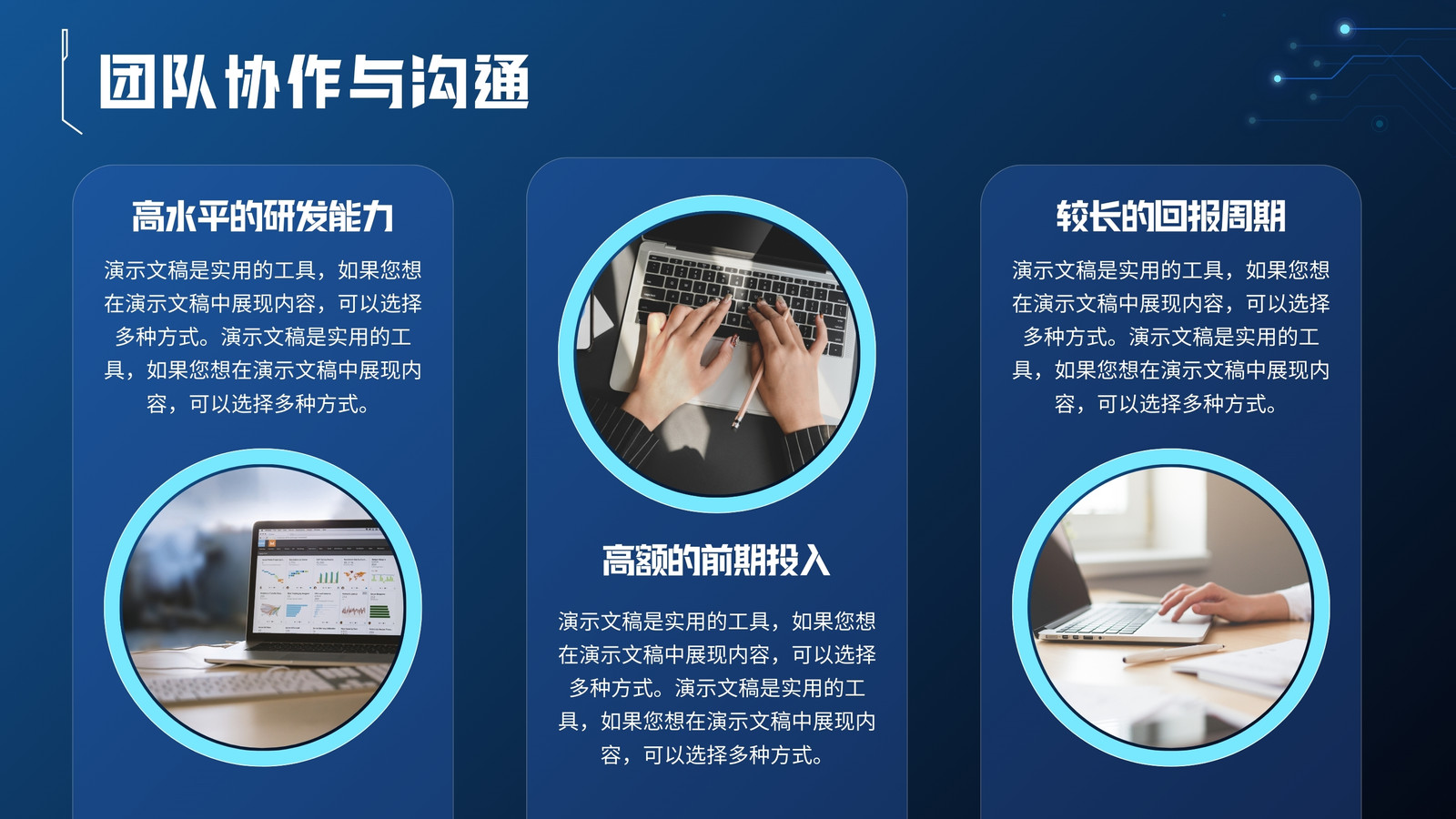 团队协作与沟通

高水平的研发能力

演示文稿是实用的工具，如果您想在演示文稿中展现内容，可以选择多种方式。演示文稿是实用的工具，如果您想在演示文稿中展现内容，可以选择多种方式。

高额的前期投入

演示文稿是实用的工具，如果您想在演示文稿中展现内容，可以选择多种方式。演示文稿是实用的工具，如果您想在演示文稿中展现内容，可以选择多种方式。

较长的回报周期

演示文稿是实用的工具，如果您想在演示文稿中展现内容，可以选择多种方式。演示文稿是实用的工具，如果您想在演示文稿中展现内容，可以选择多种方式。